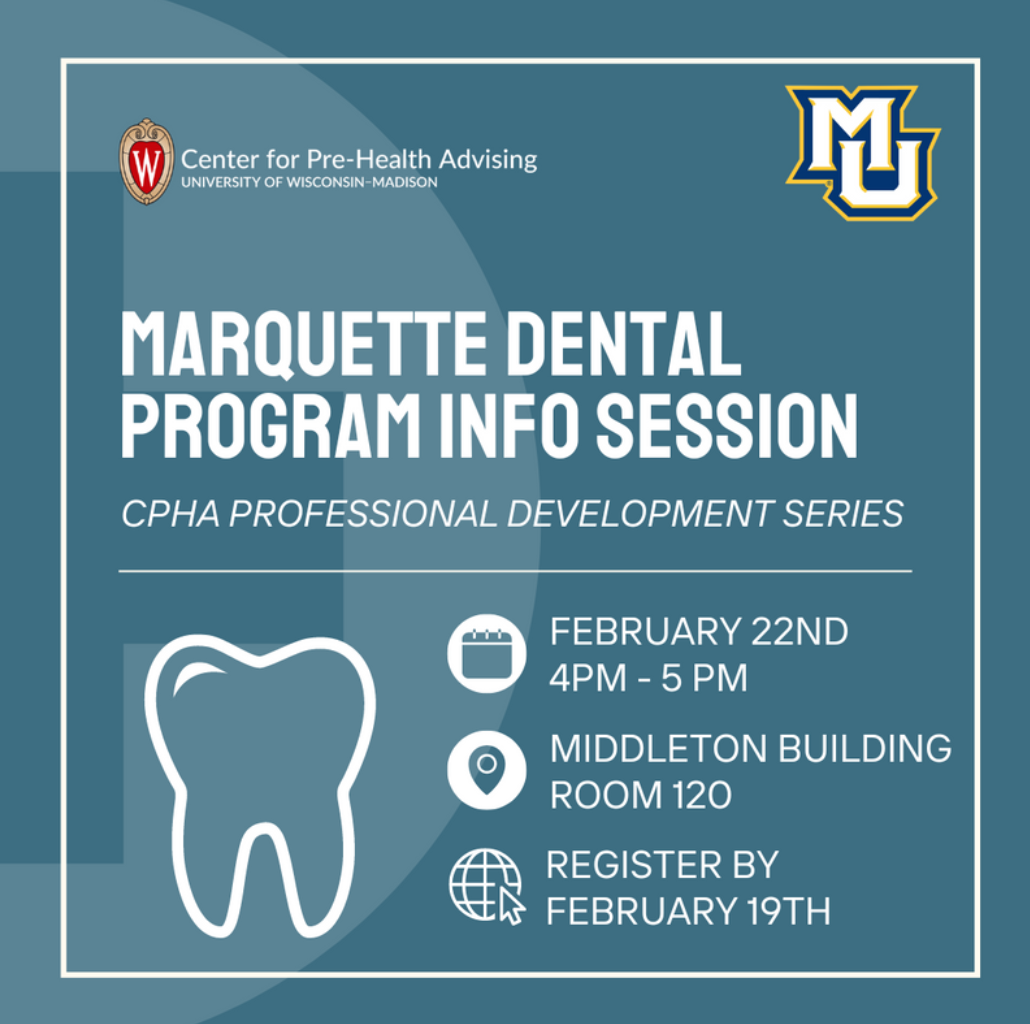 W
Center for Pre-Health Advising
UNIVERSITY OF WISCONSIN–MADISON

MU

MARQUETTE DENTAL PROGRAM INFO SESSION

CPHA PROFESSIONAL DEVELOPMENT SERIES

FEBRUARY 22ND
4PM - 5 PM

MIDDLETON BUILDING
ROOM 120

REGISTER BY
FEBRUARY 19TH